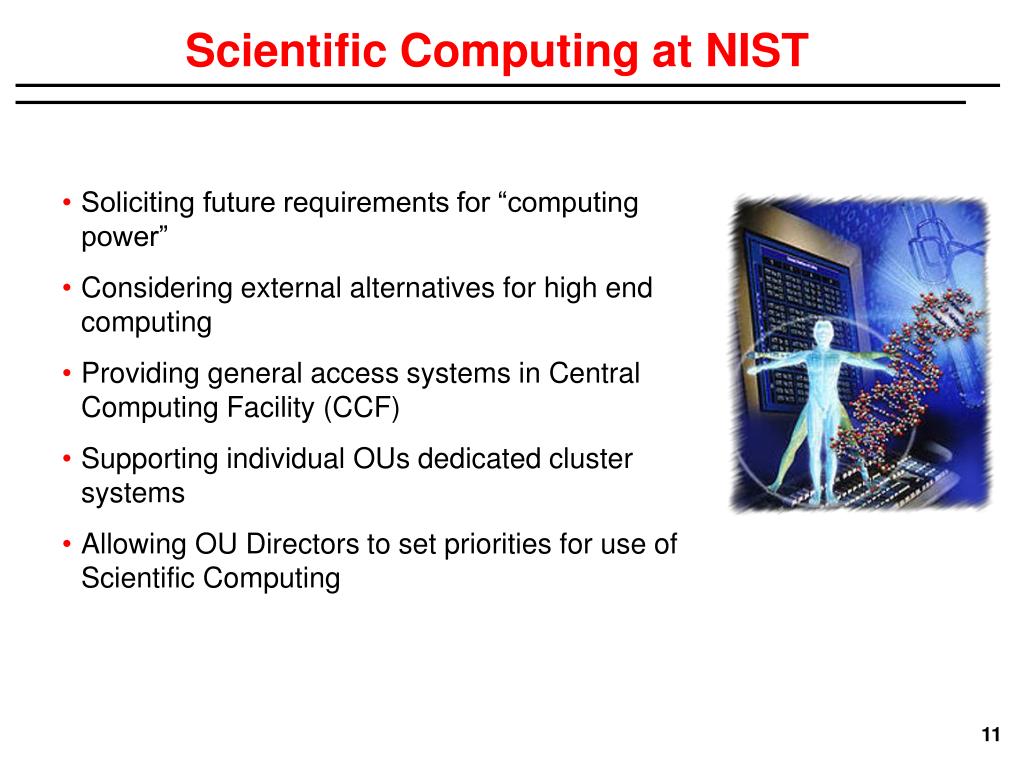 Scientific Computing at NIST

• Soliciting future requirements for “computing power”
• Considering external alternatives for high end computing
• Providing general access systems in Central Computing Facility (CCF)
• Supporting individual OUs dedicated cluster systems
• Allowing OU Directors to set priorities for use of Scientific Computing

11